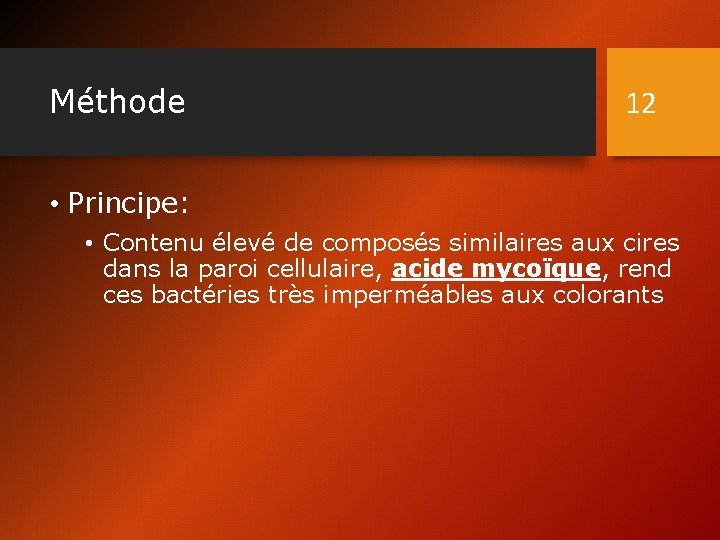 Méthode

12

• Principe:

• Contenu élevé de composés similaires aux cires dans la paroi cellulaire, acide mycoïque, rend ces bactéries très imperméables aux colorants